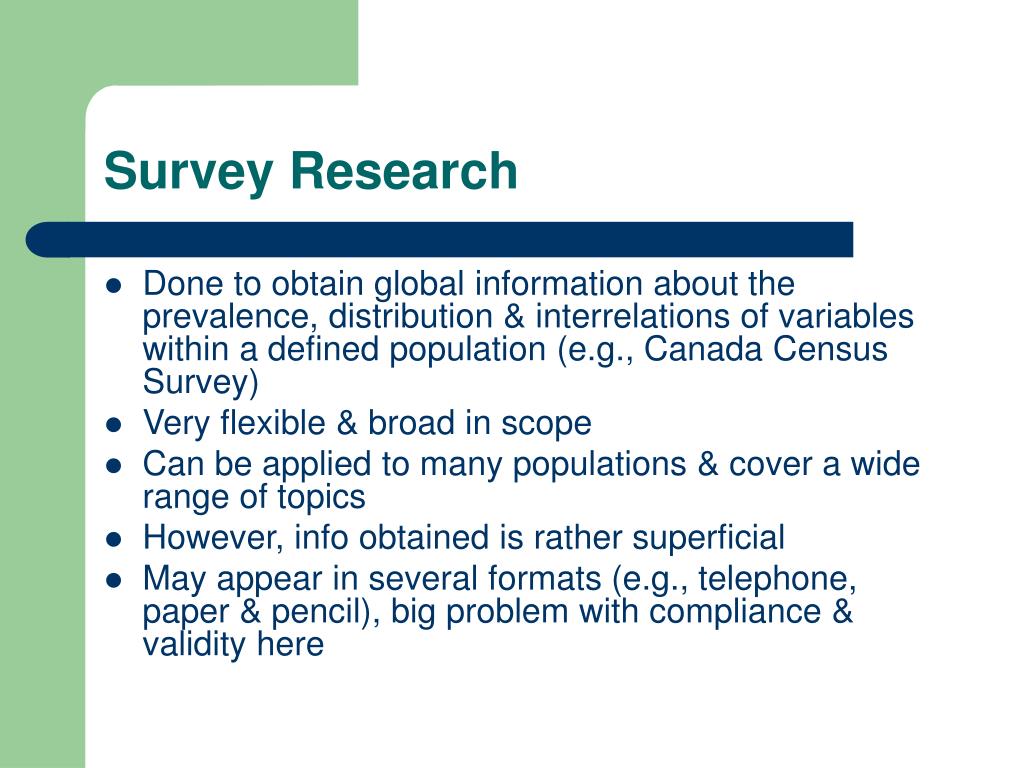 Survey Research

- Done to obtain global information about the prevalence, distribution & interrelations of variables within a defined population (e.g., Canada Census Survey)
- Very flexible & broad in scope
- Can be applied to many populations & cover a wide range of topics
- However, info obtained is rather superficial
- May appear in several formats (e.g., telephone, paper & pencil), big problem with compliance & validity here